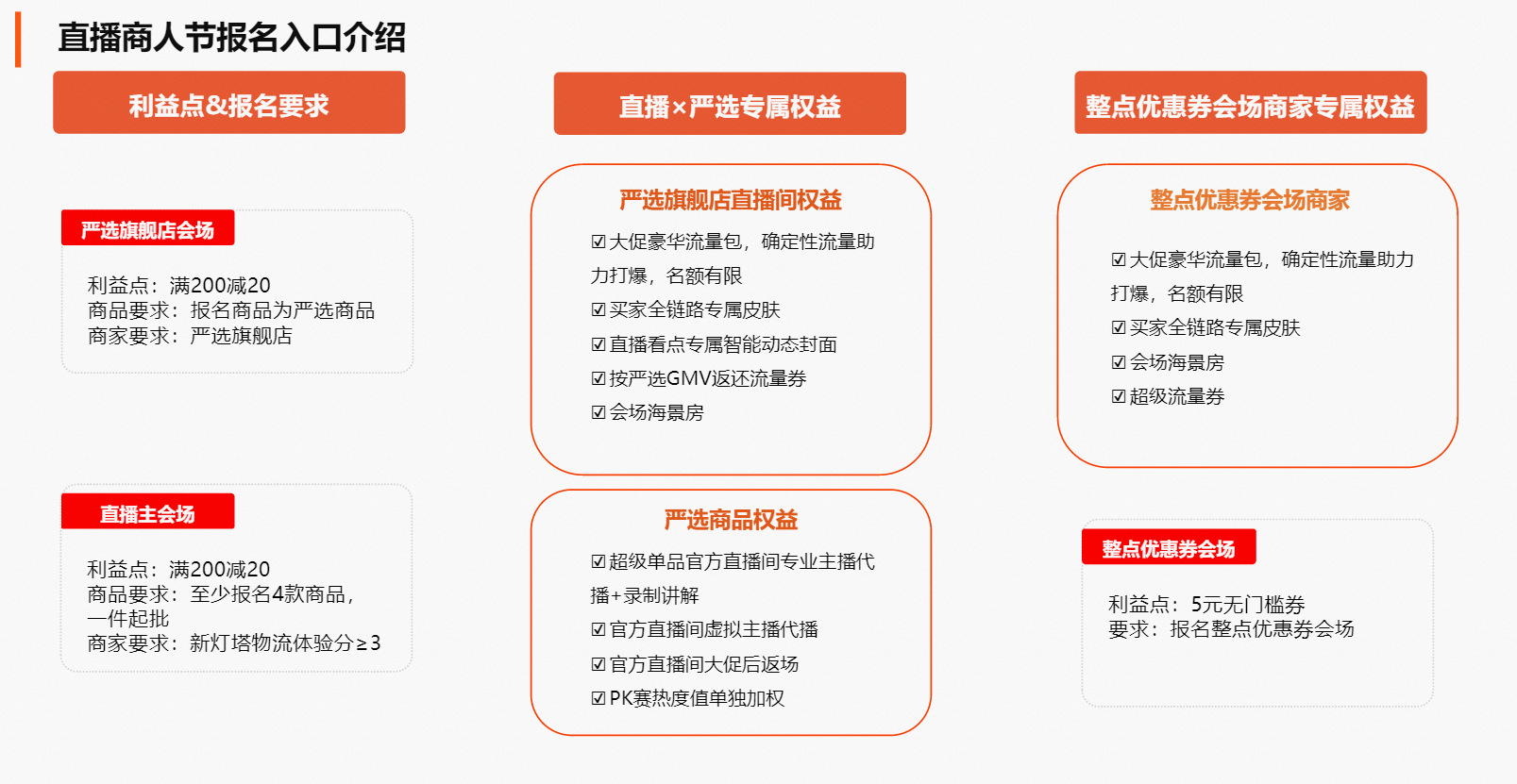 直播商人节报名入口介绍

利益点&报名要求

严选旗舰店会场

利益点：满200减20
商品要求：报名商品为严选商品
商家要求：严选旗舰店

直播主会场

利益点：满200减20
商品要求：至少报名4款商品，一件起批
商家要求：新灯塔物流体验分≥3

直播×严选专属权益

严选旗舰店直播间权益

☑大促豪华流量包，确定性流量助力打爆，名额有限
☑买家全链路专属皮肤
☑直播看点专属智能动态封面
☑按严选GMV返还流量券
☑会场海景房

严选商品权益

☑超级单品官方直播间专业主播代播+录制讲解
☑官方直播间虚拟主播代播
☑官方直播间大促后返场
☑PK赛热度值单独加权

整点优惠券会场商家专属权益

整点优惠券会场商家

☑大促豪华流量包，确定性流量助力打爆，名额有限
☑买家全链路专属皮肤
☑会场海景房
☑超级流量券

整点优惠券会场

利益点：5元无门槛券
要求：报名整点优惠券会场